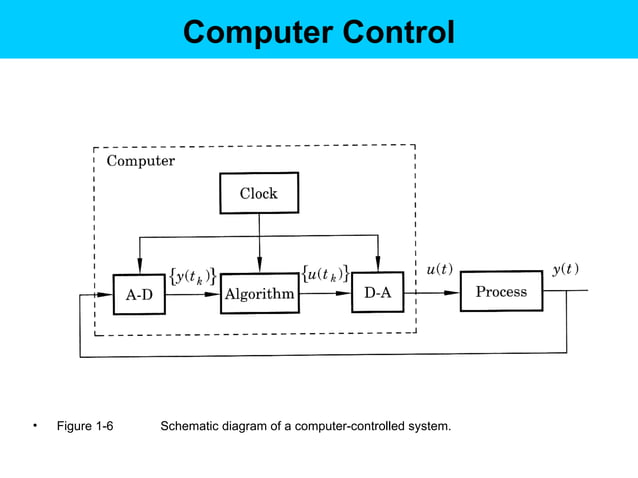 Computer Control

Computer

Clock

A-D

$\{y(t_k)\}$

Algorithm

$\{u(t_k)\}$

D-A

$u(t)$

Process

$y(t)$

• Figure 1-6 Schematic diagram of a computer-controlled system.